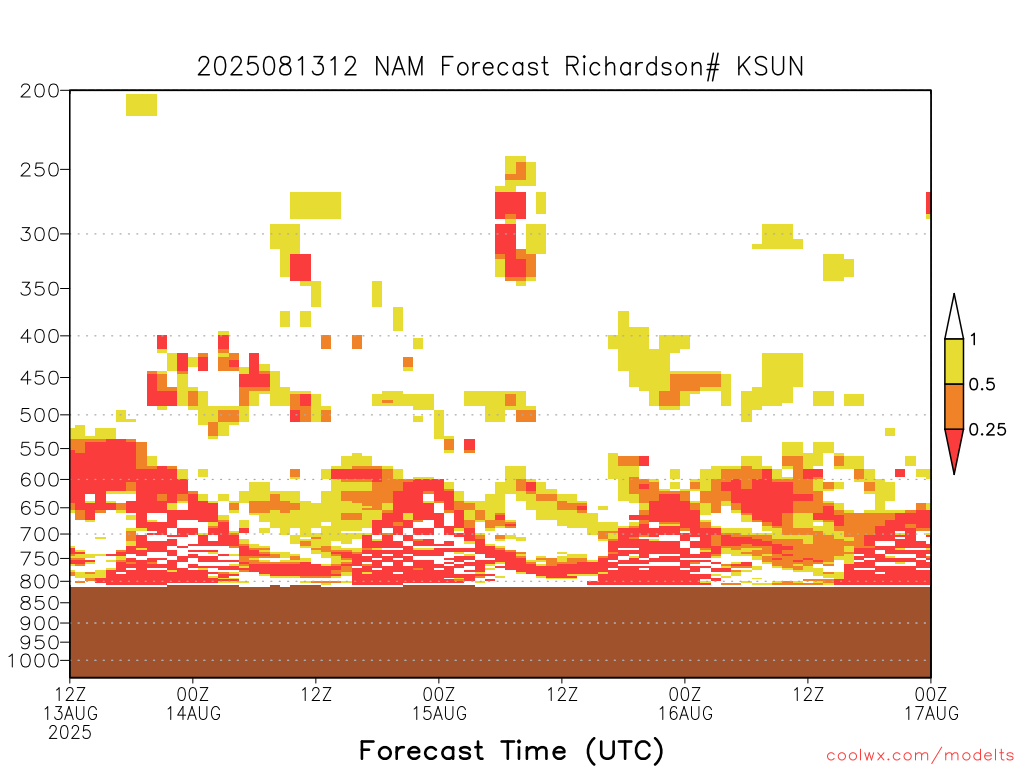 2025081312 NAM Forecast Richardson# KSUN

200
250
300
350
400
450
500
550
600
650
700
750
800
850
900
950
1000

1
0.5
0.25

12Z 13AUG 2025
00Z 14AUG
12Z
00Z 15AUG
12Z
00Z 16AUG
12Z
00Z 17AUG

Forecast Time (UTC)

coolwx.com/modelts